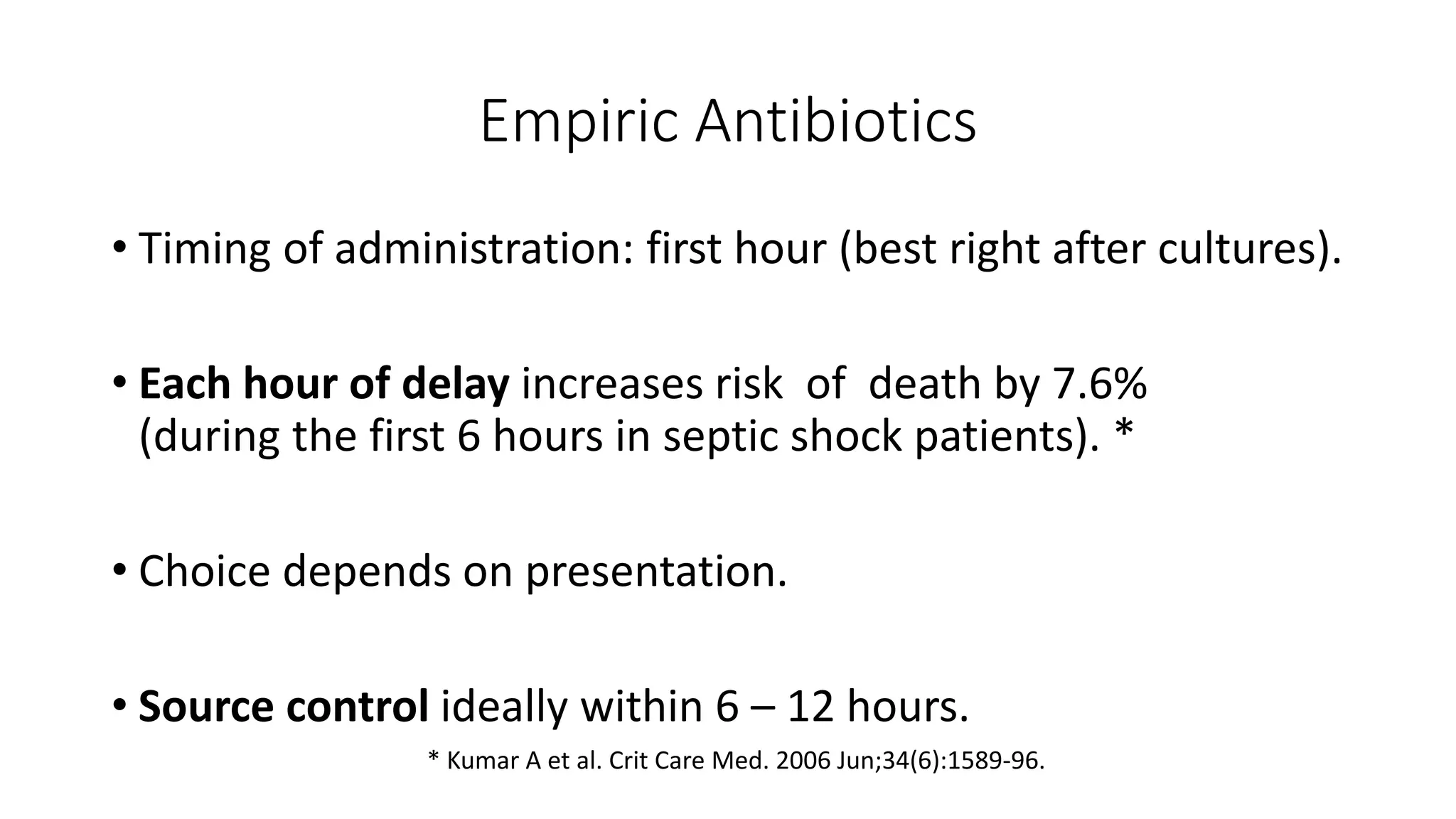 Empiric Antibiotics

• Timing of administration: first hour (best right after cultures).

• Each hour of delay increases risk of death by 7.6% (during the first 6 hours in septic shock patients). *

• Choice depends on presentation.

• Source control ideally within 6 – 12 hours.

* Kumar A et al. Crit Care Med. 2006 Jun;34(6):1589-96.